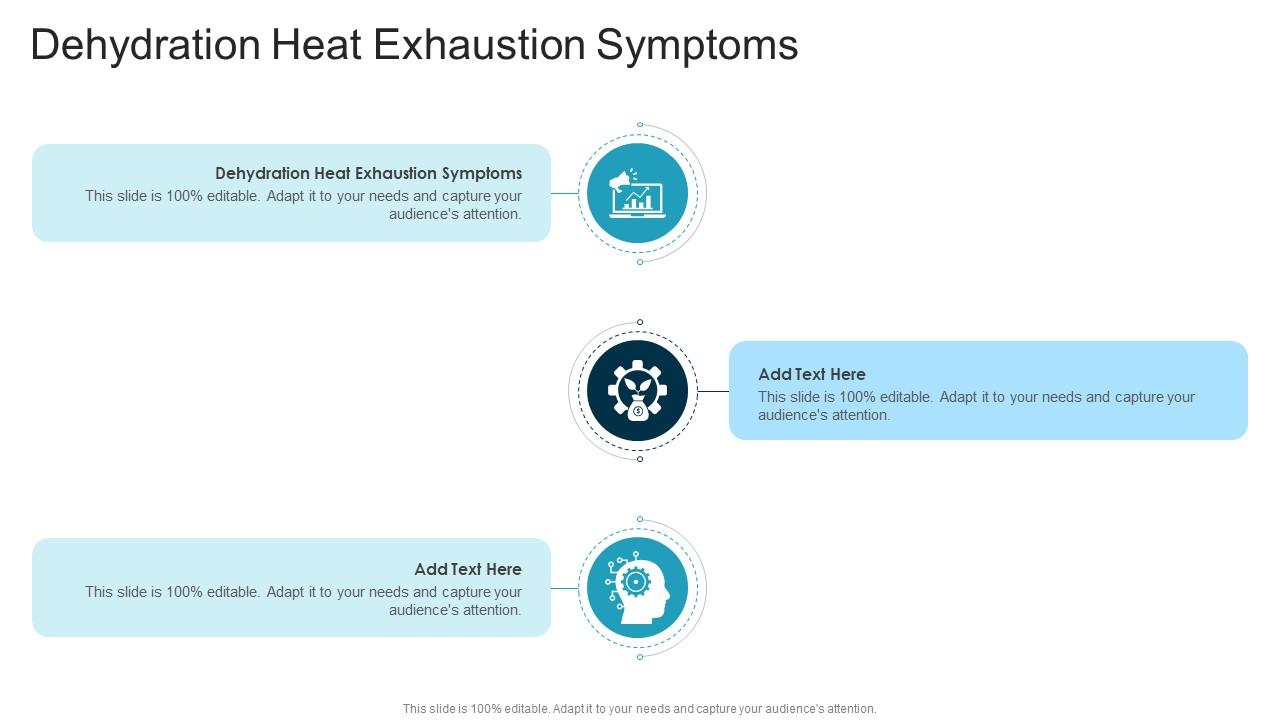 Dehydration Heat Exhaustion Symptoms

Dehydration Heat Exhaustion Symptoms
This slide is 100% editable. Adapt it to your needs and capture your audience's attention.

Add Text Here
This slide is 100% editable. Adapt it to your needs and capture your audience's attention.

Add Text Here
This slide is 100% editable. Adapt it to your needs and capture your audience's attention.

This slide is 100% editable. Adapt it to your needs and capture your audience's attention.